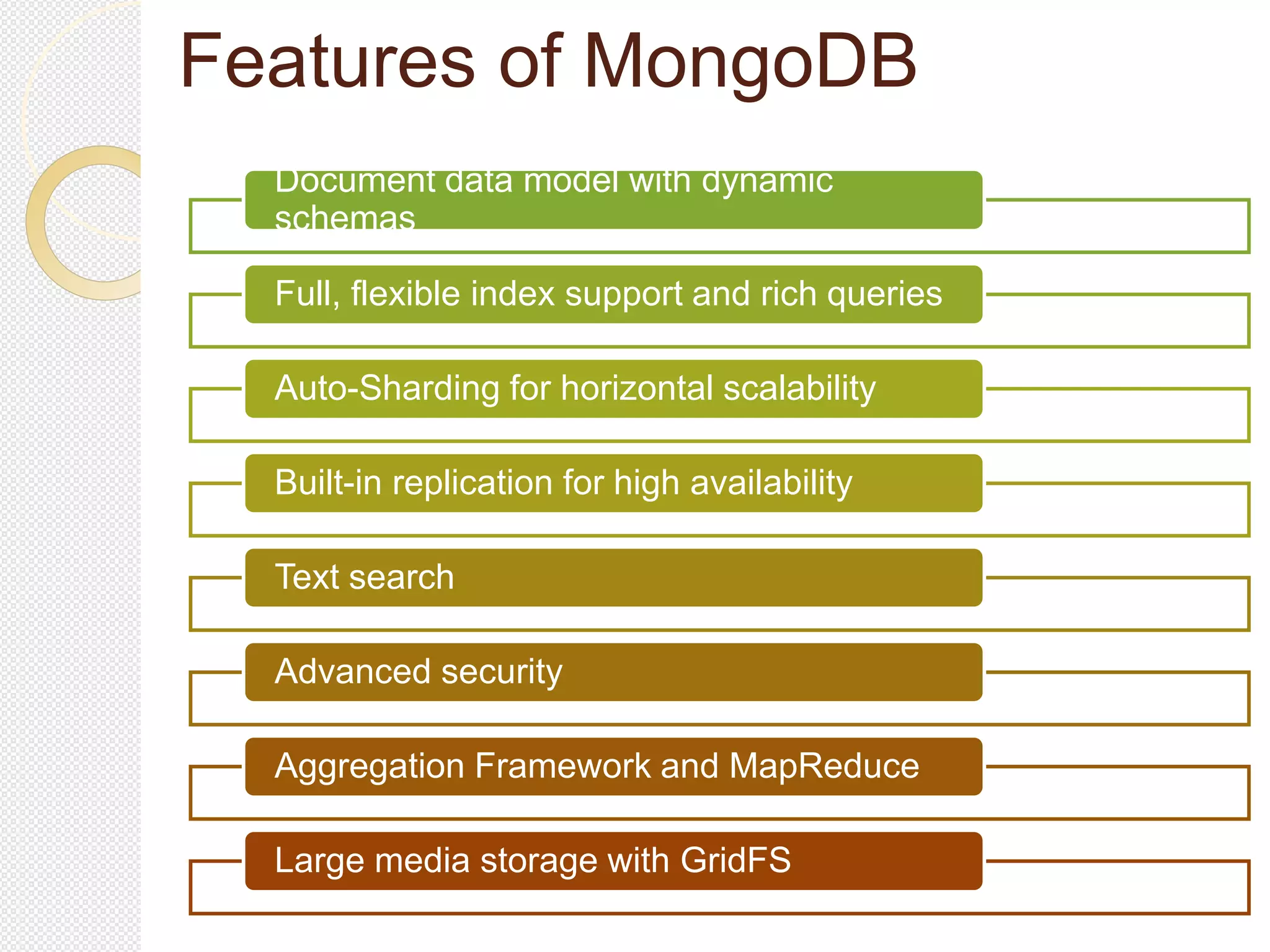 Features of MongoDB

Document data model with dynamic schemas

Full, flexible index support and rich queries

Auto-Sharding for horizontal scalability

Built-in replication for high availability

Text search

Advanced security

Aggregation Framework and MapReduce

Large media storage with GridFS